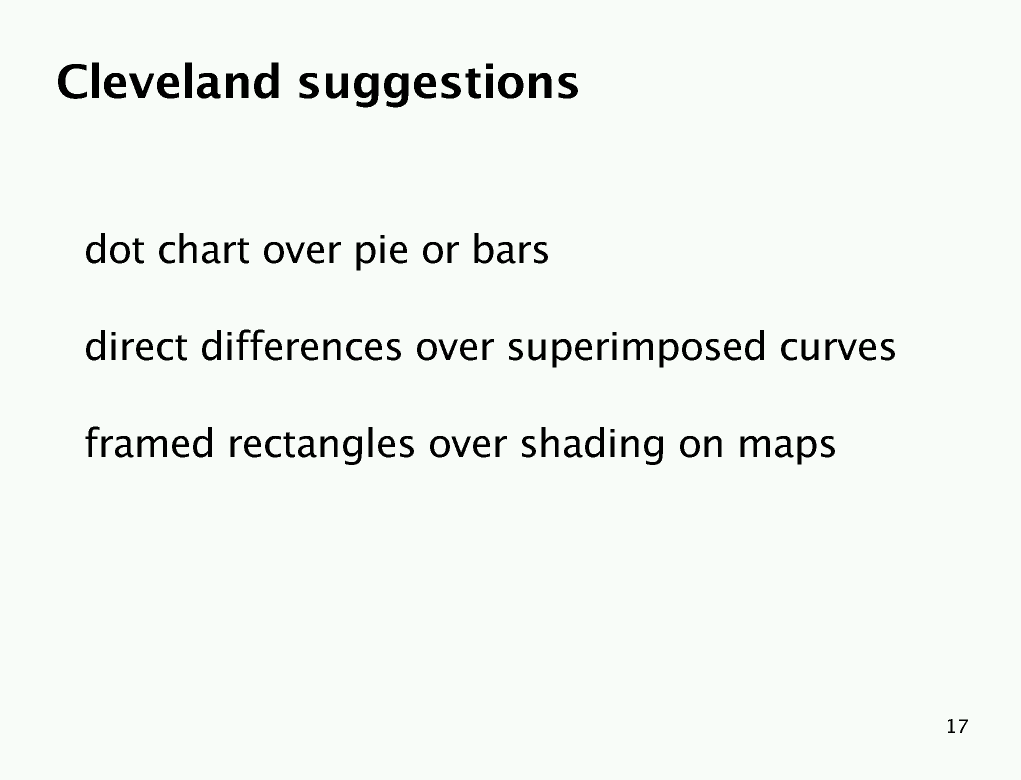 Cleveland suggestions

dot chart over pie or bars

direct differences over superimposed curves

framed rectangles over shading on maps

17